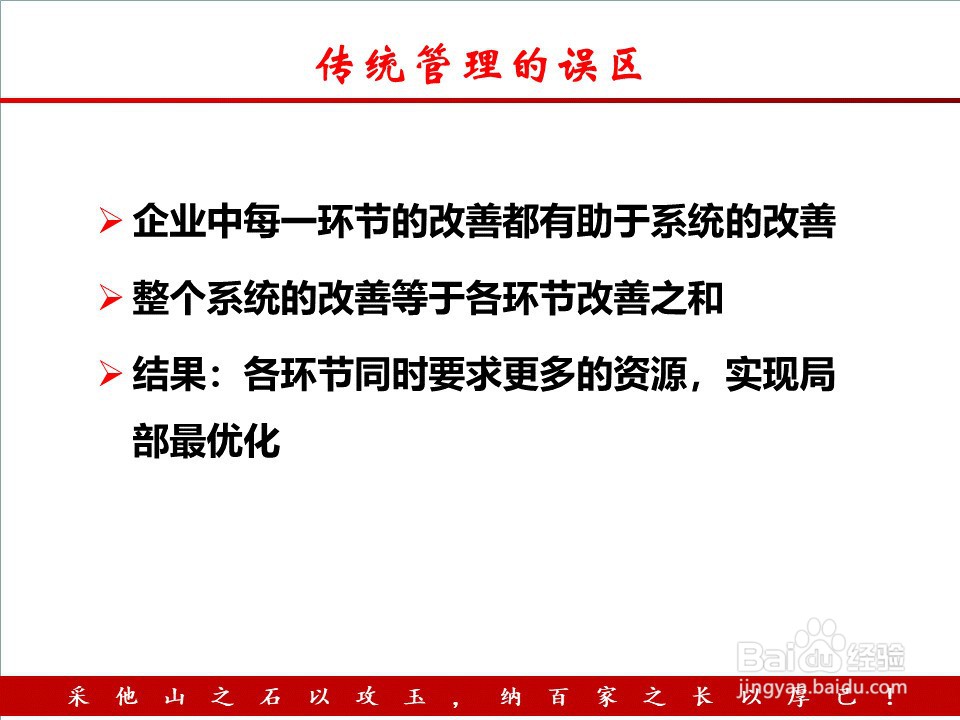 传统管理的误区

➢ 企业中每一环节的改善都有助于系统的改善

➢ 整个系统的改善等于各环节改善之和

➢ 结果：各环节同时要求更多的资源，实现局部最优化

Baidu经验
jingyan.baidu.com

采他山之石以攻玉，纳百家之长以厚己！